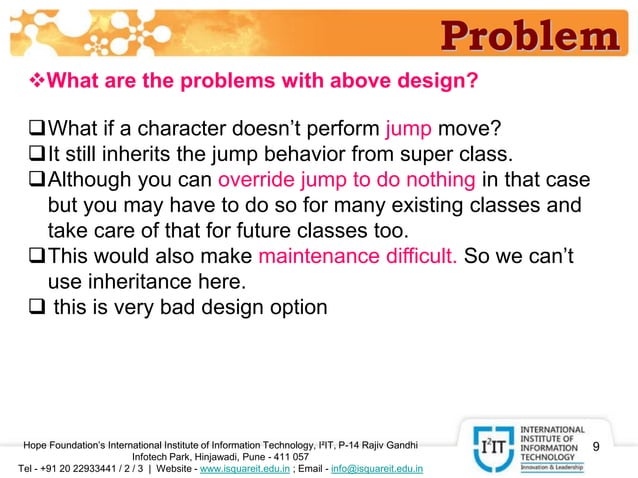 Problem

❖What are the problems with above design?

❑What if a character doesn't perform jump move?
❑It still inherits the jump behavior from super class.
❑Although you can override jump to do nothing in that case but you may have to do so for many existing classes and take care of that for future classes too.
❑This would also make maintenance difficult. So we can't use inheritance here.
❑ this is very bad design option

Hope Foundation's International Institute of Information Technology, I²IT, P-14 Rajiv Gandhi Infotech Park, Hinjawadi, Pune - 411 057
Tel - +91 20 22933441 / 2 / 3 | Website - www.isquareit.edu.in ; Email - info@isquareit.edu.in

I²IT INTERNATIONAL INSTITUTE OF INFORMATION TECHNOLOGY Innovation & Leadership

9